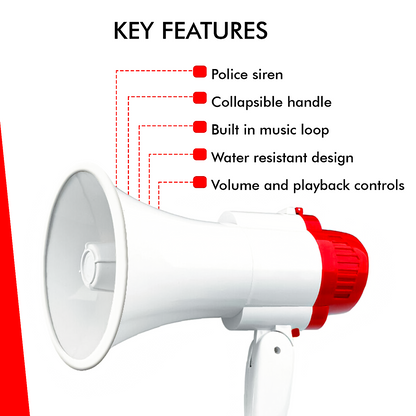 KEY FEATURES

Police siren

Collapsible handle

Built in music loop

Water resistant design

Volume and playback controls